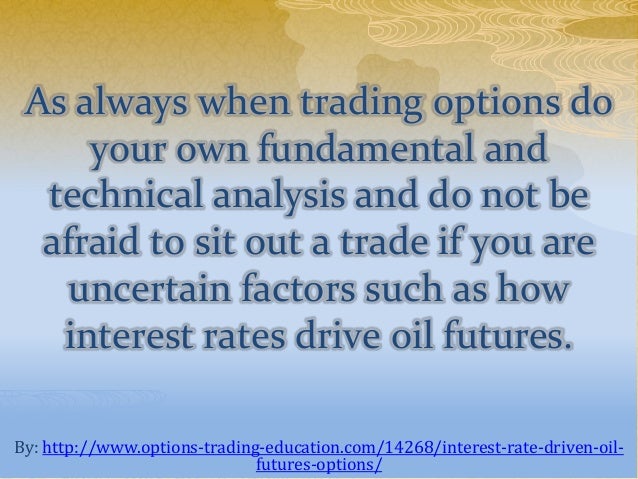 As always when trading options do your own fundamental and technical analysis and do not be afraid to sit out a trade if you are uncertain factors such as how interest rates drive oil futures.

By: http://www.options-trading-education.com/14268/interest-rate-driven-oil-futures-options/